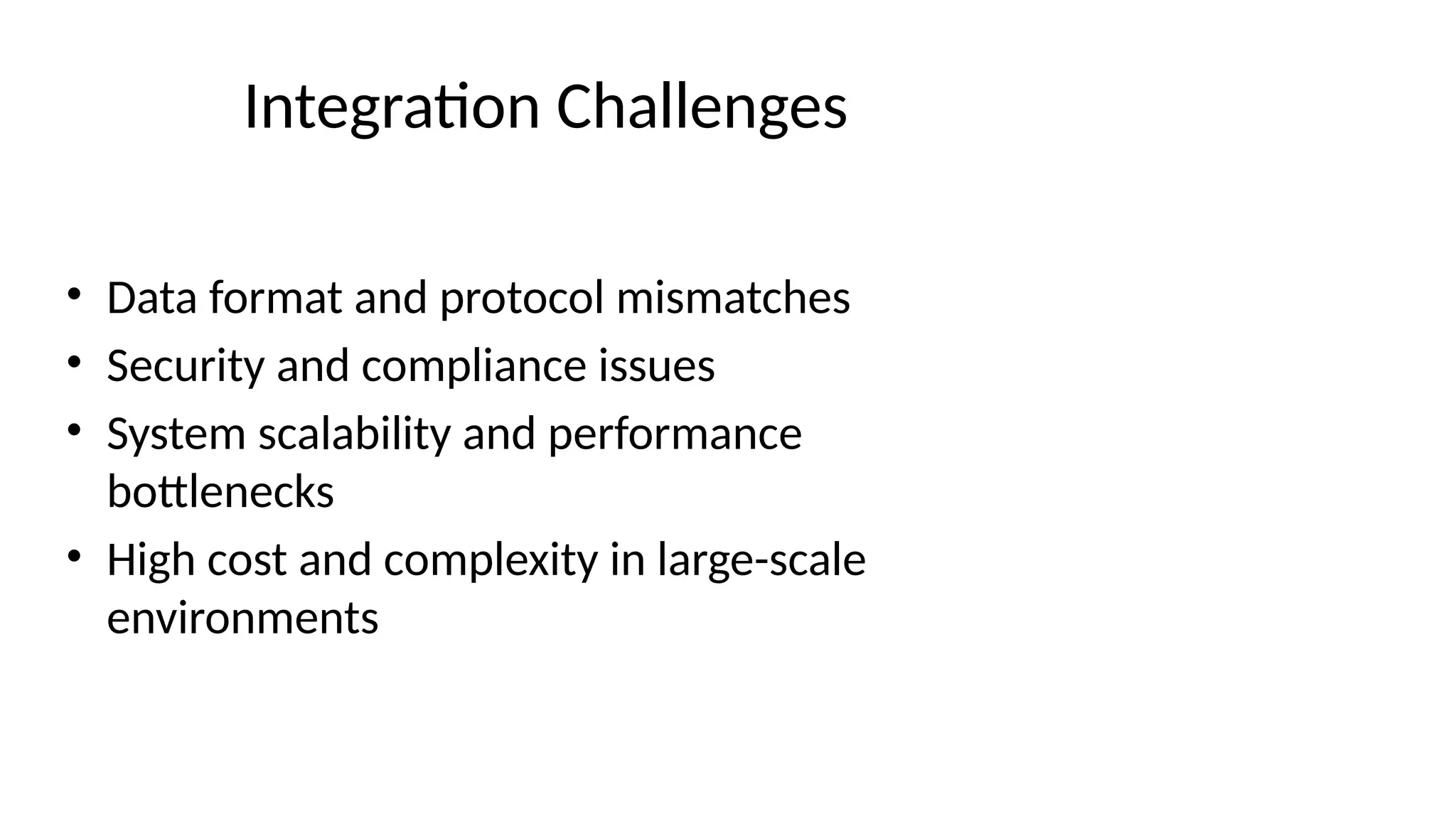 Integration Challenges

• Data format and protocol mismatches
• Security and compliance issues
• System scalability and performance bottlenecks
• High cost and complexity in large-scale environments